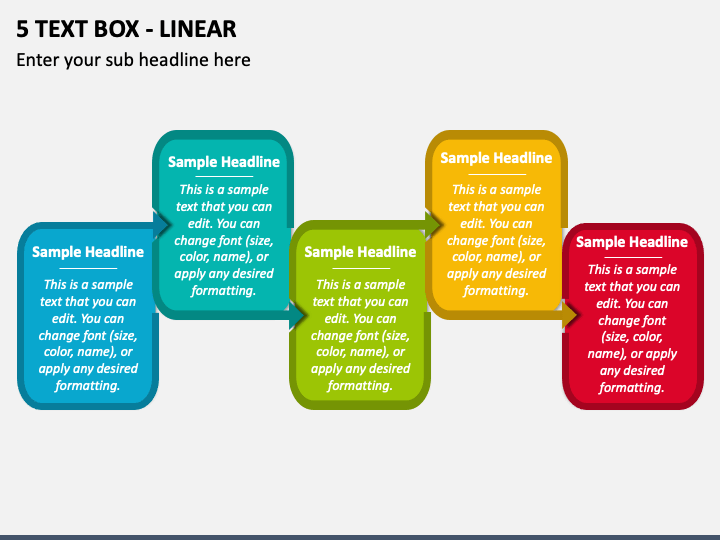 5 TEXT BOX - LINEAR

Enter your sub headline here

Sample Headline

This is a sample text that you can edit. You can change font (size, color, name), or apply any desired formatting.

Sample Headline

This is a sample text that you can edit. You can change font (size, color, name), or apply any desired formatting.

Sample Headline

This is a sample text that you can edit. You can change font (size, color, name), or apply any desired formatting.

Sample Headline

This is a sample text that you can edit. You can change font (size, color, name), or apply any desired formatting.

Sample Headline

This is a sample text that you can edit. You can change font (size, color, name), or apply any desired formatting.